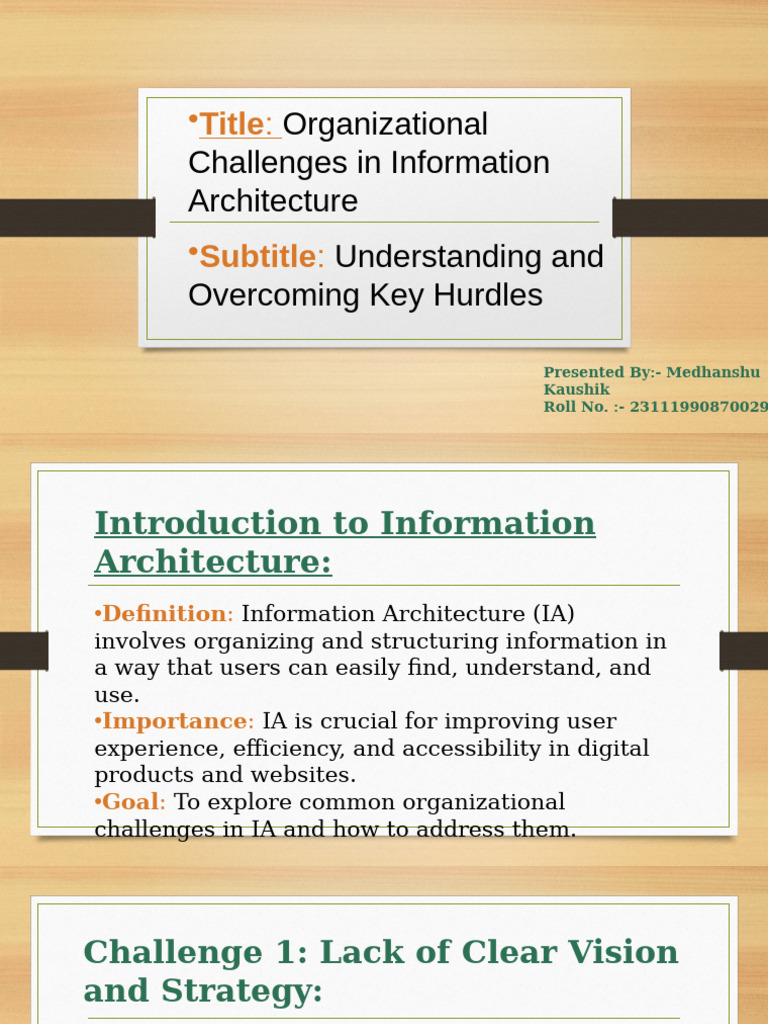 •Title: Organizational Challenges in Information Architecture

•Subtitle: Understanding and Overcoming Key Hurdles

Presented By:- Medhanshu Kaushik
Roll No. :- 23111990870029

Introduction to Information Architecture:

•Definition: Information Architecture (IA) involves organizing and structuring information in a way that users can easily find, understand, and use.
•Importance: IA is crucial for improving user experience, efficiency, and accessibility in digital products and websites.
•Goal: To explore common organizational challenges in IA and how to address them.

Challenge 1: Lack of Clear Vision and Strategy: